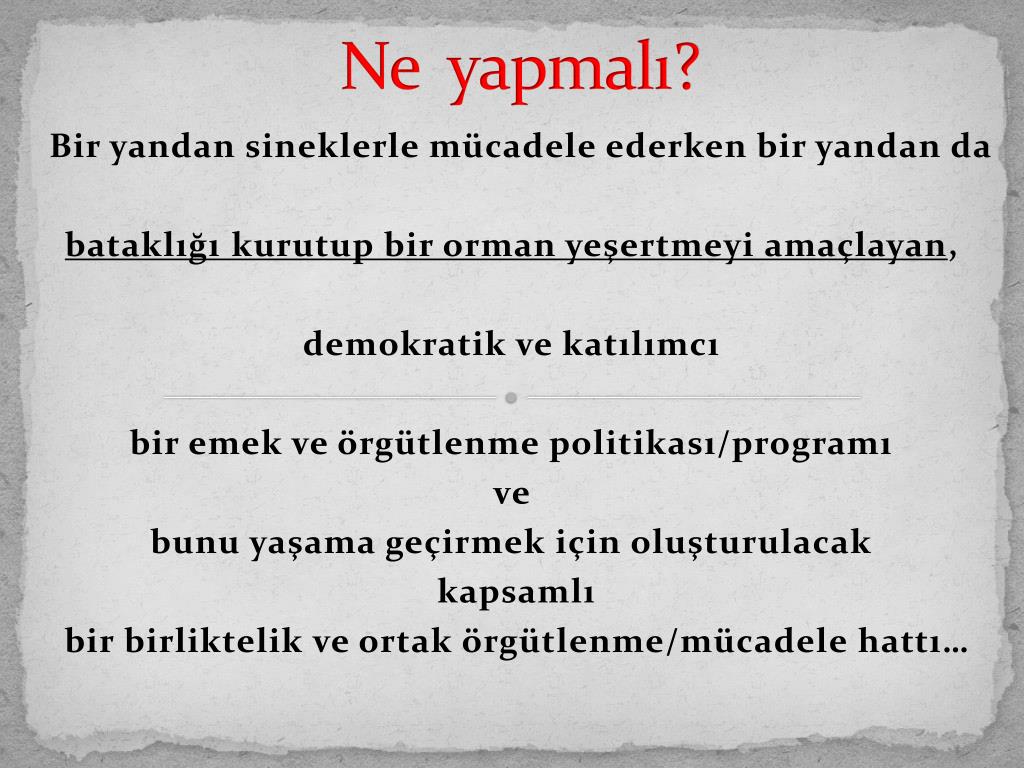 Ne yapmalı?

Bir yandan sineklerle mücadele ederken bir yandan da

bataklığı kurutup bir orman yeşertmeyi amaçlayan,

demokratik ve katılımcı

bir emek ve örgütlenme politikası/programı
ve
bunu yaşama geçirmek için oluşturulacak
kapsamlı
bir birliktelik ve ortak örgütlenme/mücadele hattı…